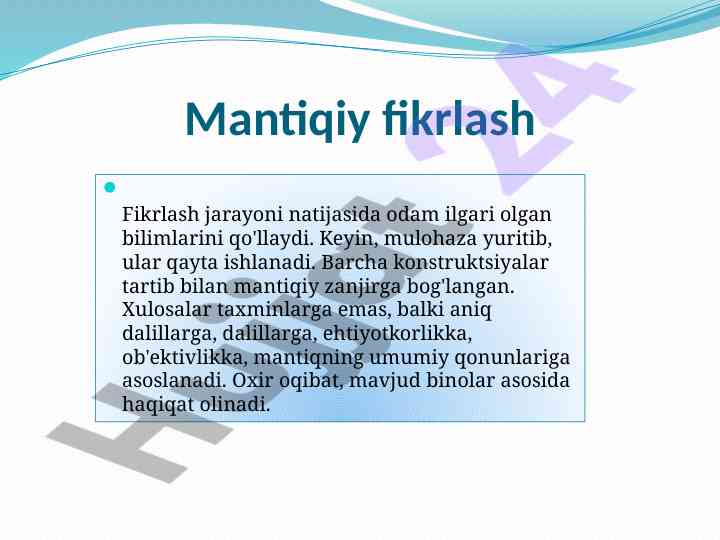 Mantiqiy fikrlash

Fikrlash jarayoni natijasida odam ilgari olgan bilimlarini qo'llaydi. Keyin, mulohaza yuritib, ular qayta ishlanadi. Barcha konstruktsiyalar tartib bilan mantiqiy zanjirga bog'langan. Xulosalar taxminlarga emas, balki aniq dalillarga, dalillarga, ehtiyotkorlikka, ob'ektivlikka, mantiqning umumiy qonunlariga asoslanadi. Oxir oqibat, mavjud binolar asosida haqiqat olinadi.

Hujjat 24